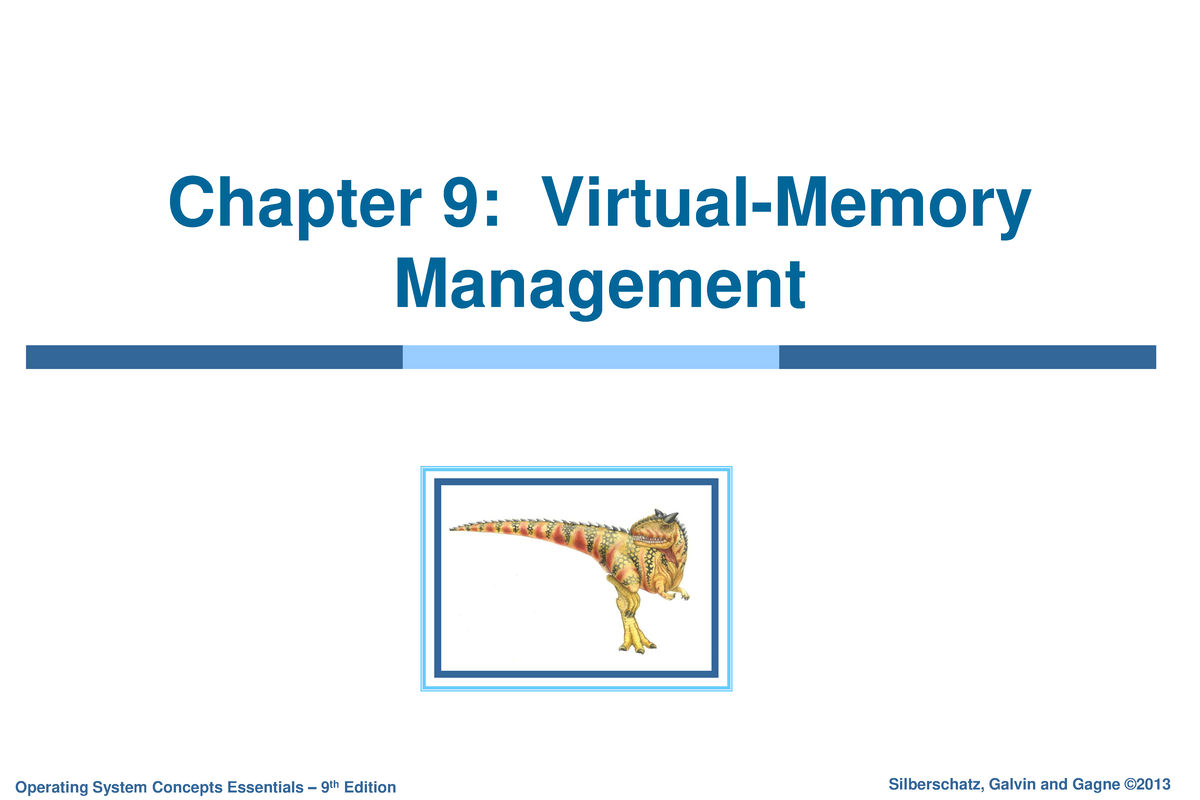 Chapter 9: Virtual-Memory Management

Operating System Concepts Essentials – 9$^{th}$ Edition

Silberschatz, Galvin and Gagne ©2013